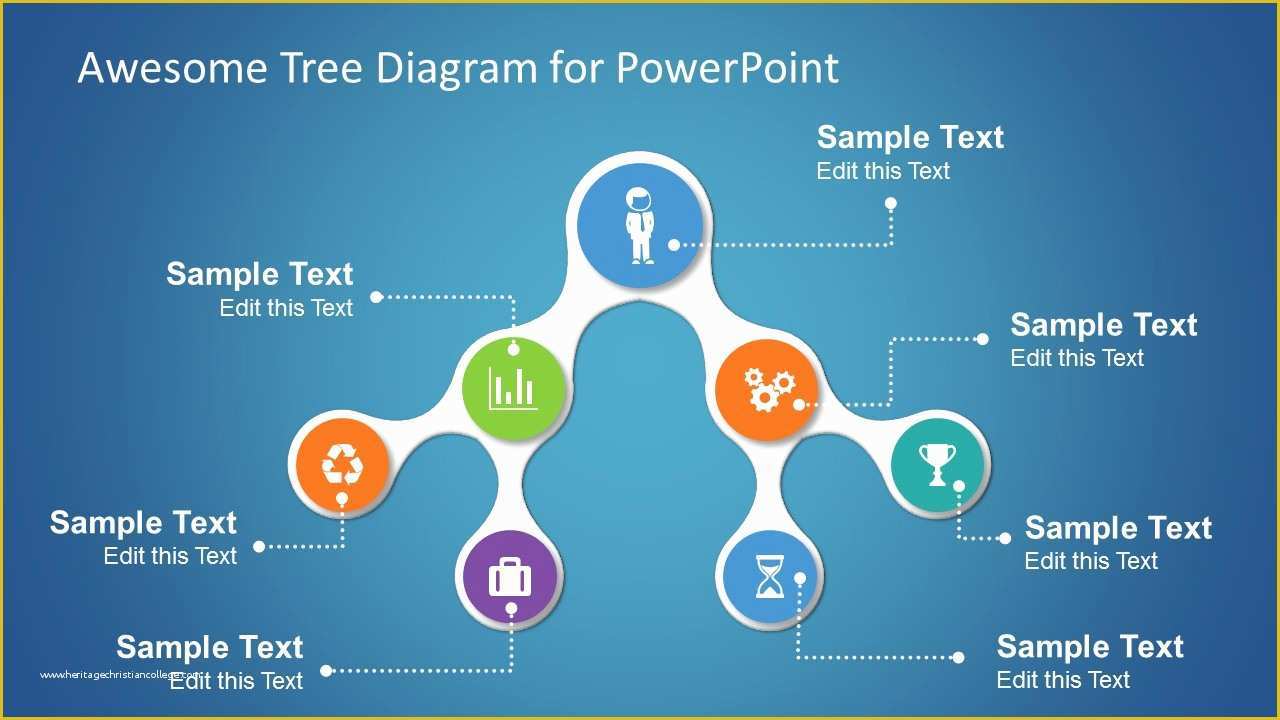 Awesome Tree Diagram for PowerPoint

Sample Text
Edit this Text

Sample Text
Edit this Text

Sample Text
Edit this Text

Sample Text
Edit this Text

Sample Text
Edit this Text

Sample Text
Edit this Text

Sample Text
Edit this Text

www.heritagechristiancollege.com